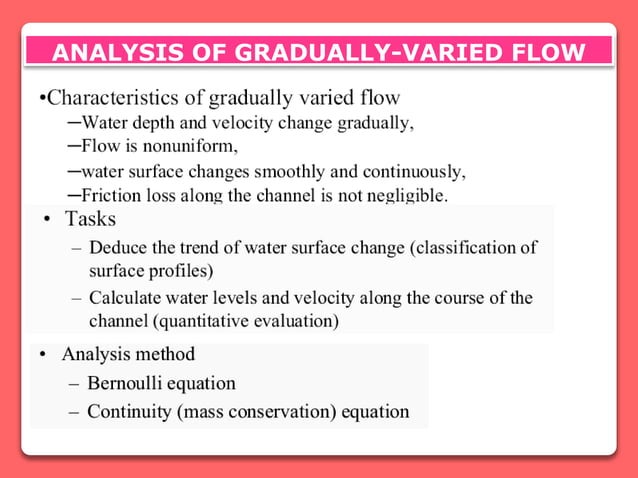 ANALYSIS OF GRADUALLY-VARIED FLOW

•Characteristics of gradually varied flow
–Water depth and velocity change gradually,
–Flow is nonuniform,
–water surface changes smoothly and continuously,
–Friction loss along the channel is not negligible.

• Tasks
– Deduce the trend of water surface change (classification of surface profiles)
– Calculate water levels and velocity along the course of the channel (quantitative evaluation)

• Analysis method
– Bernoulli equation
– Continuity (mass conservation) equation